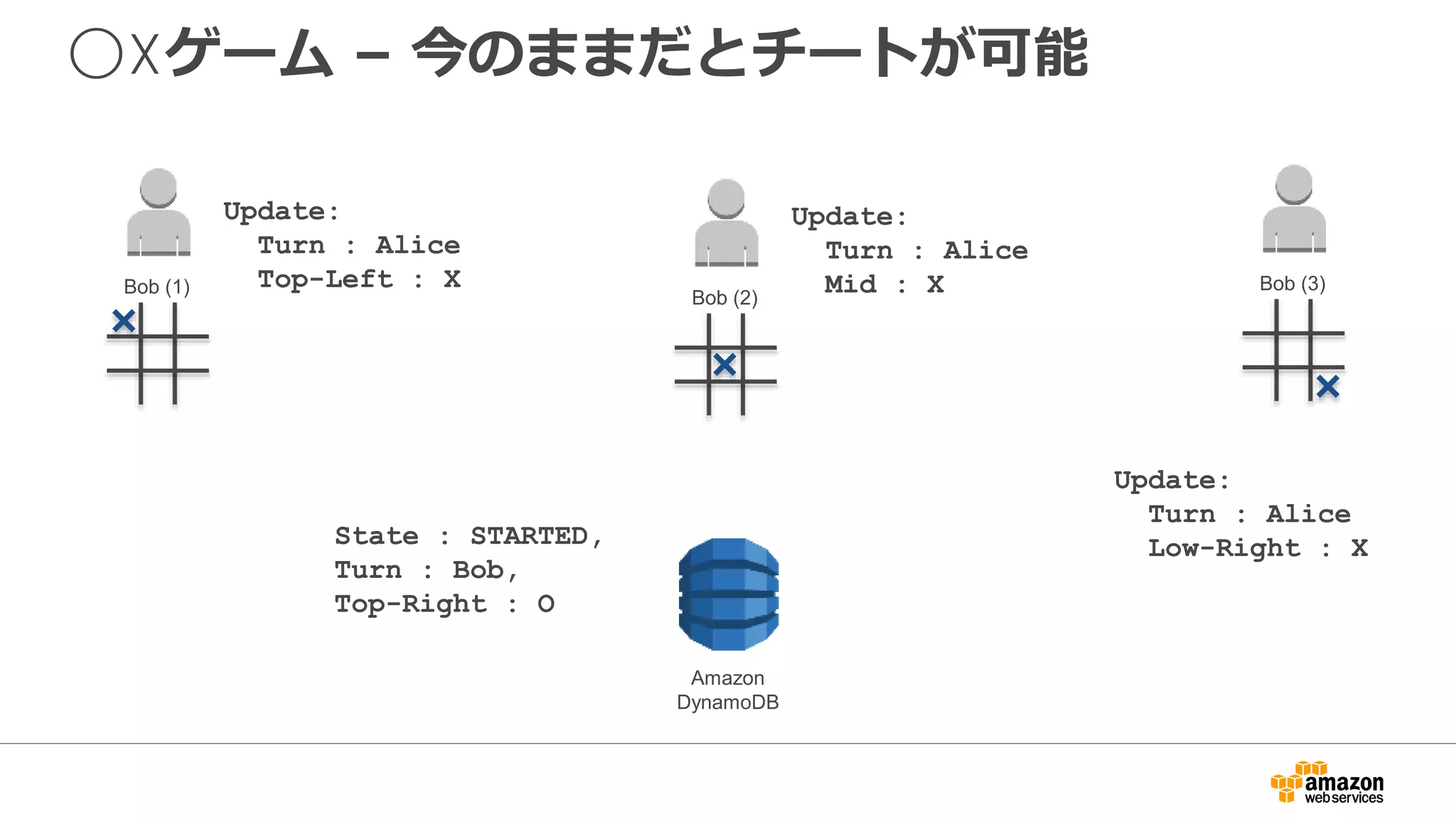 ○Xゲーム – 今のままだとチートが可能

Bob (1)

Update:
Turn : Alice
Top-Left : X

Bob (2)

Update:
Turn : Alice
Mid : X

Bob (3)

Update:
Turn : Alice
Low-Right : X

State : STARTED,
Turn : Bob,
Top-Right : O

Amazon DynamoDB

amazon web services